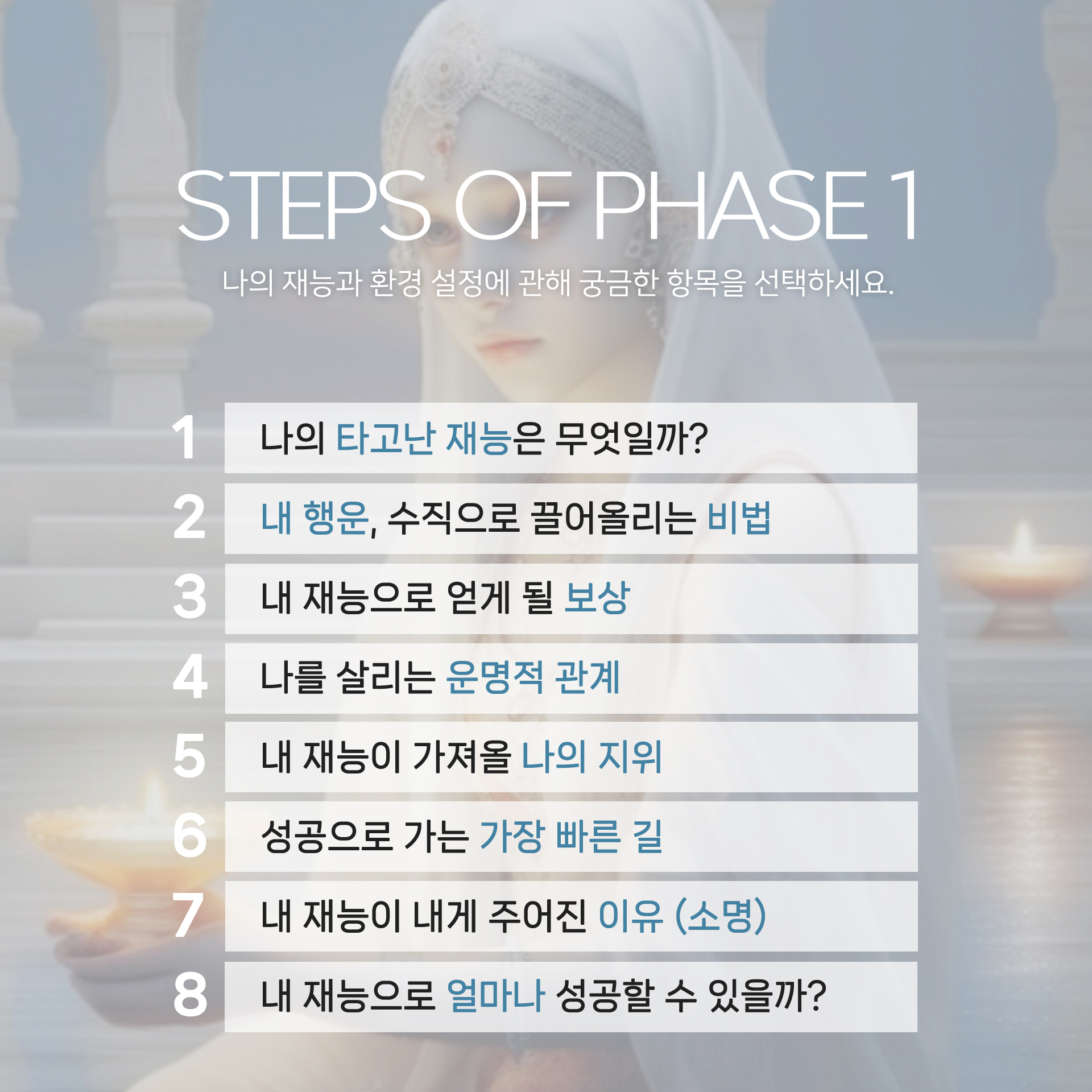 STEPS OF PHASE 1

나의 재능과 환경 설정에 관해 궁금한 항목을 선택하세요.

1 나의 타고난 재능은 무엇일까?

2 내 행운, 수직으로 끌어올리는 비법

3 내 재능으로 얻게 될 보상

4 나를 살리는 운명적 관계

5 내 재능이 가져올 나의 지위

6 성공으로 가는 가장 빠른 길

7 내 재능이 내게 주어진 이유 (소명)

8 내 재능으로 얼마나 성공할 수 있을까?